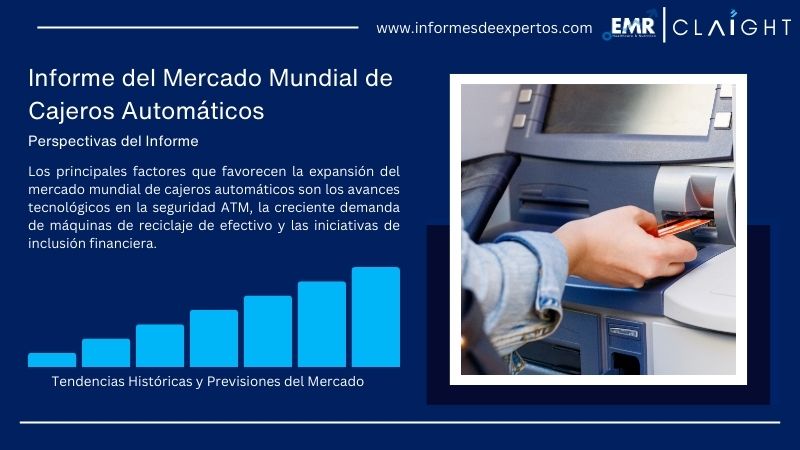 www.informesdeexpertos.com

EMR | CLAIGHT

Informe del Mercado Mundial de Cajeros Automáticos

Perspectivas del Informe

Los principales factores que favorecen la expansión del mercado mundial de cajeros automáticos son los avances tecnológicos en la seguridad ATM, la creciente demanda de máquinas de reciclaje de efectivo y las iniciativas de inclusión financiera.

Tendencias Históricas y Previsiones del Mercado